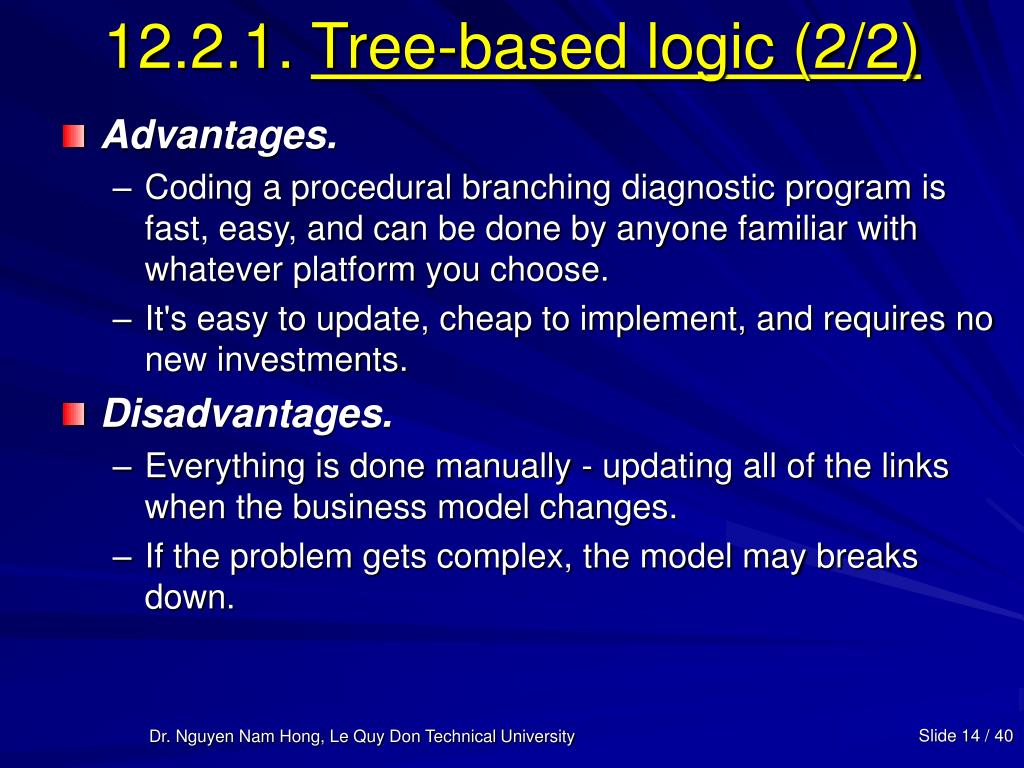 12.2.1. Tree-based logic (2/2)

Advantages.

– Coding a procedural branching diagnostic program is fast, easy, and can be done by anyone familiar with whatever platform you choose.

– It's easy to update, cheap to implement, and requires no new investments.

Disadvantages.

– Everything is done manually - updating all of the links when the business model changes.

– If the problem gets complex, the model may breaks down.

Dr. Nguyen Nam Hong, Le Quy Don Technical University

Slide 14 / 40